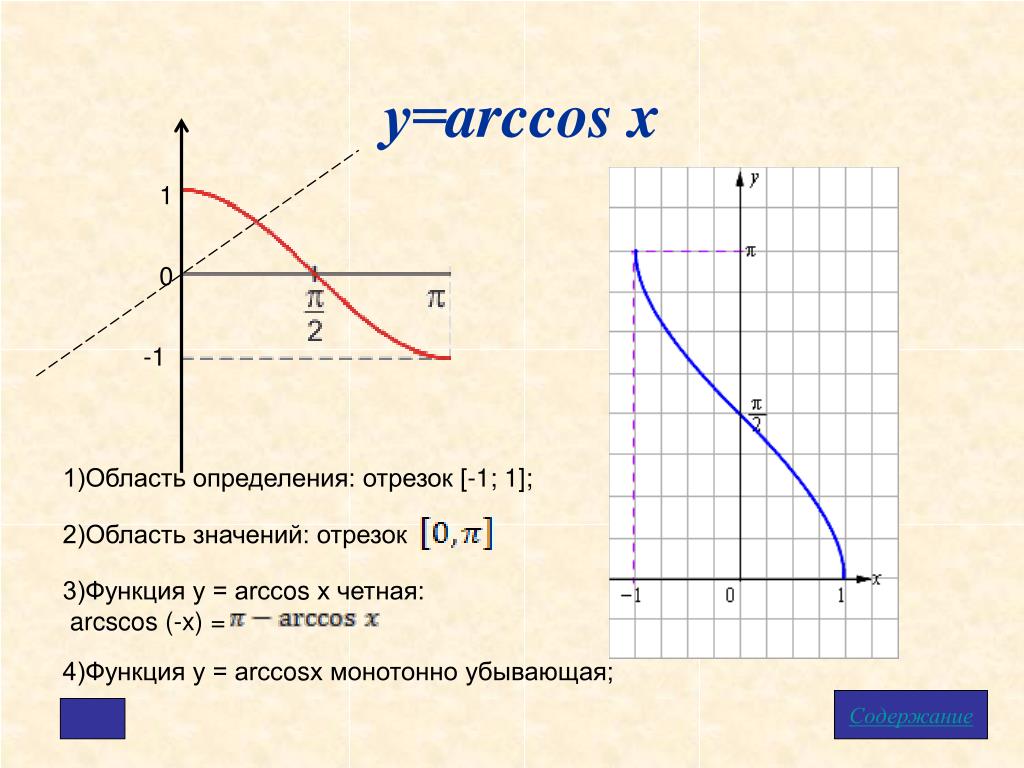 y=arccos x

1

0

$\frac{\pi}{2}$

$\pi$

-1

y

$\pi$

$\frac{\pi}{2}$

x

−1

0

1

1)Область определения: отрезок [-1; 1];

2)Область значений: отрезок $[0, \pi]$

3)Функция y = arccos x четная:
arcscos (-x) = $\pi - \arccos x$

4)Функция y = arccosx монотонно убывающая;

Содержание